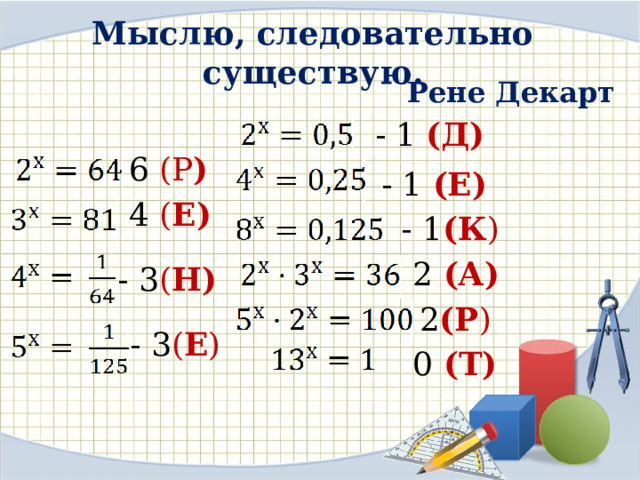 Мыслю, следовательно существую.
Рене Декарт

$2^x = 64$ 6 (Р)
$3^x = 81$ 4 (Е)
$4^x = \frac{1}{64}$ - 3 (Н)
$5^x = \frac{1}{125}$ - 3 (Е)

$2^x = 0,5$ - 1 (Д)
$4^x = 0,25$ - 1 (Е)
$8^x = 0,125$ - 1 (К)
$2^x \cdot 3^x = 36$ 2 (А)
$5^x \cdot 2^x = 100$ 2 (Р)
$13^x = 1$ 0 (Т)